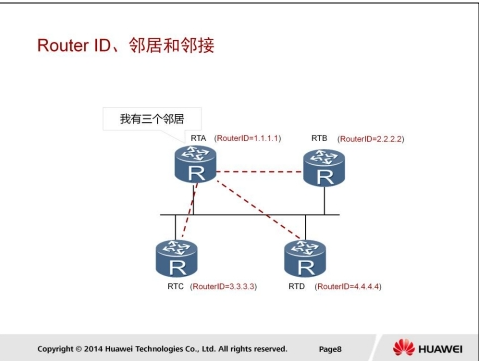 Router ID、邻居和邻接

我有三个邻居

RTA (RouterID=1.1.1.1)

RTB (RouterID=2.2.2.2)

R

R

R

R

RTC (RouterID=3.3.3.3)

RTD (RouterID=4.4.4.4)

Copyright © 2014 Huawei Technologies Co., Ltd. All rights reserved.

Page8

HUAWEI